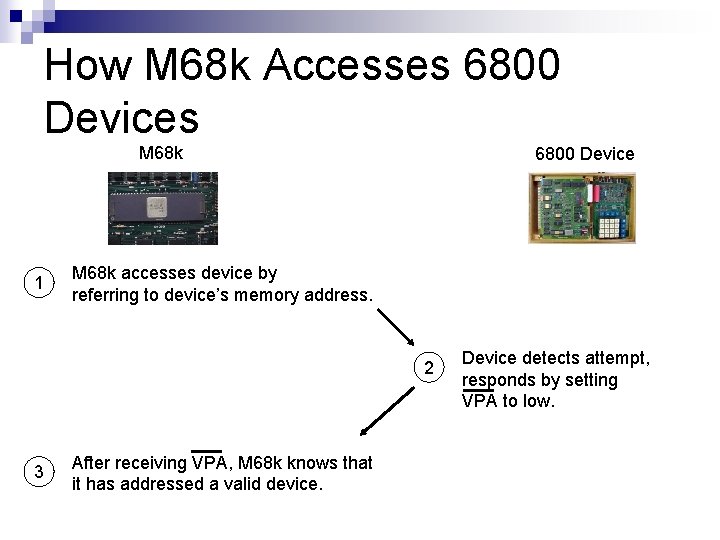 How M68k Accesses 6800 Devices

M68k

6800 Device

1 M68k accesses device by referring to device's memory address.

2 Device detects attempt, responds by setting $\overline{VPA}$ to low.

3 After receiving $\overline{VPA}$, M68k knows that it has addressed a valid device.